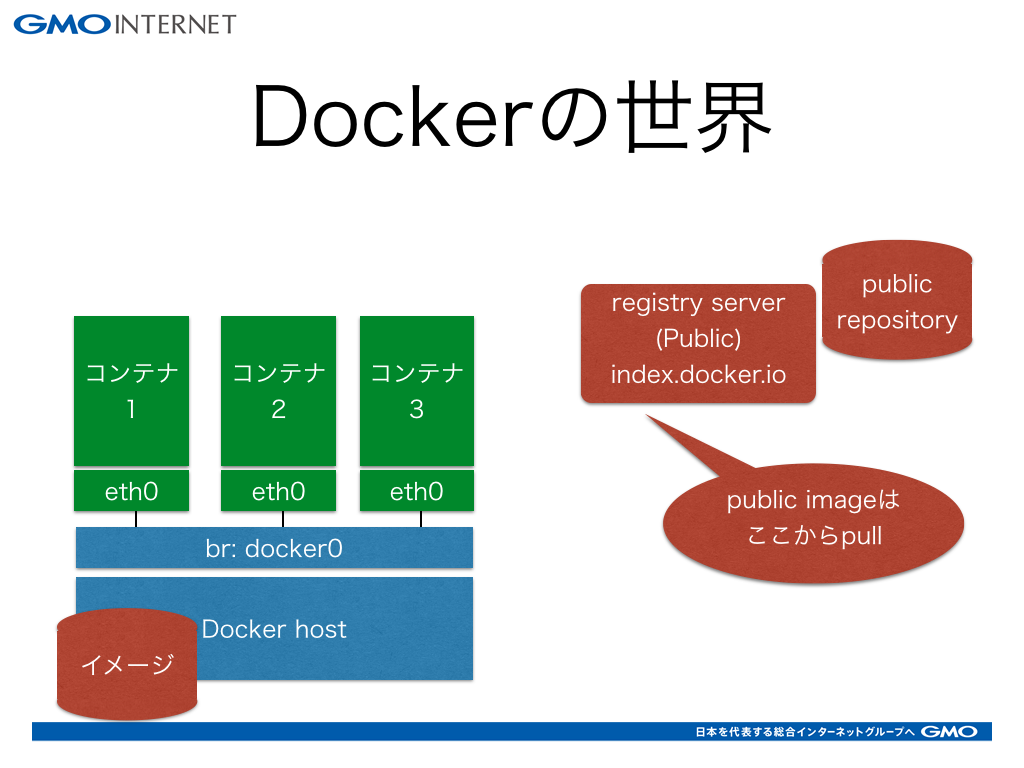 GMO INTERNET

Dockerの世界

コンテナ 1

コンテナ 2

コンテナ 3

eth0

eth0

eth0

br: docker0

Docker host

イメージ

registry server (Public) index.docker.io

public repository

public imageは ここからpull

日本を代表する総合インターネットグループへ GMO